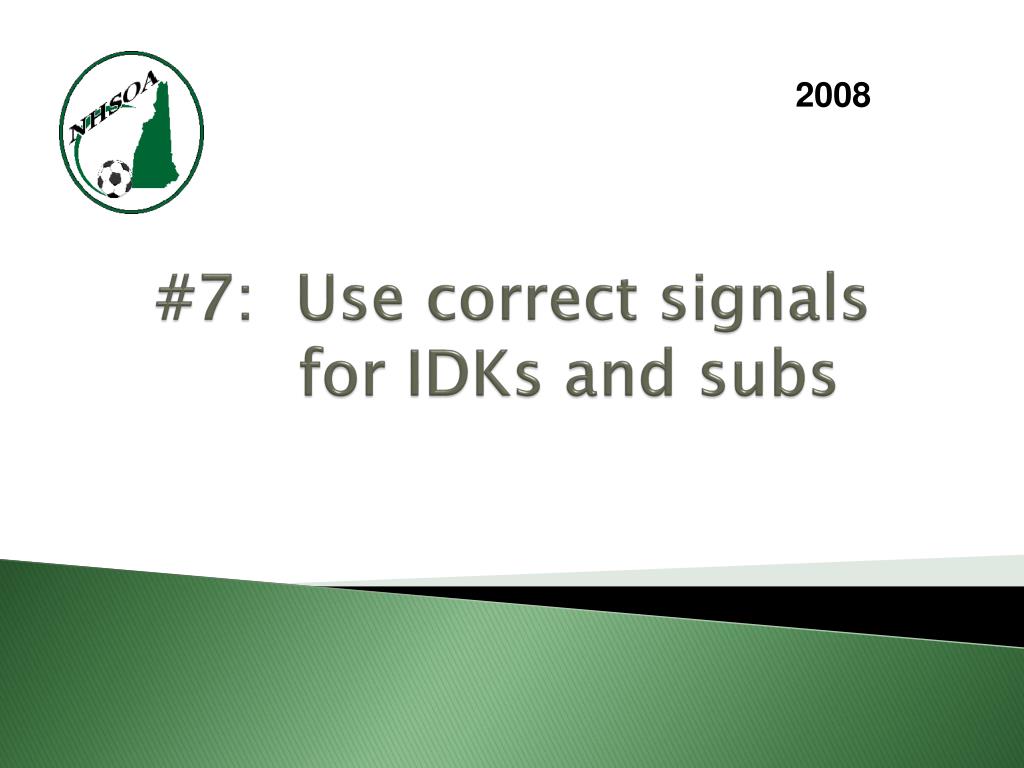 NHSOA

2008

#7: Use correct signals for IDKs and subs